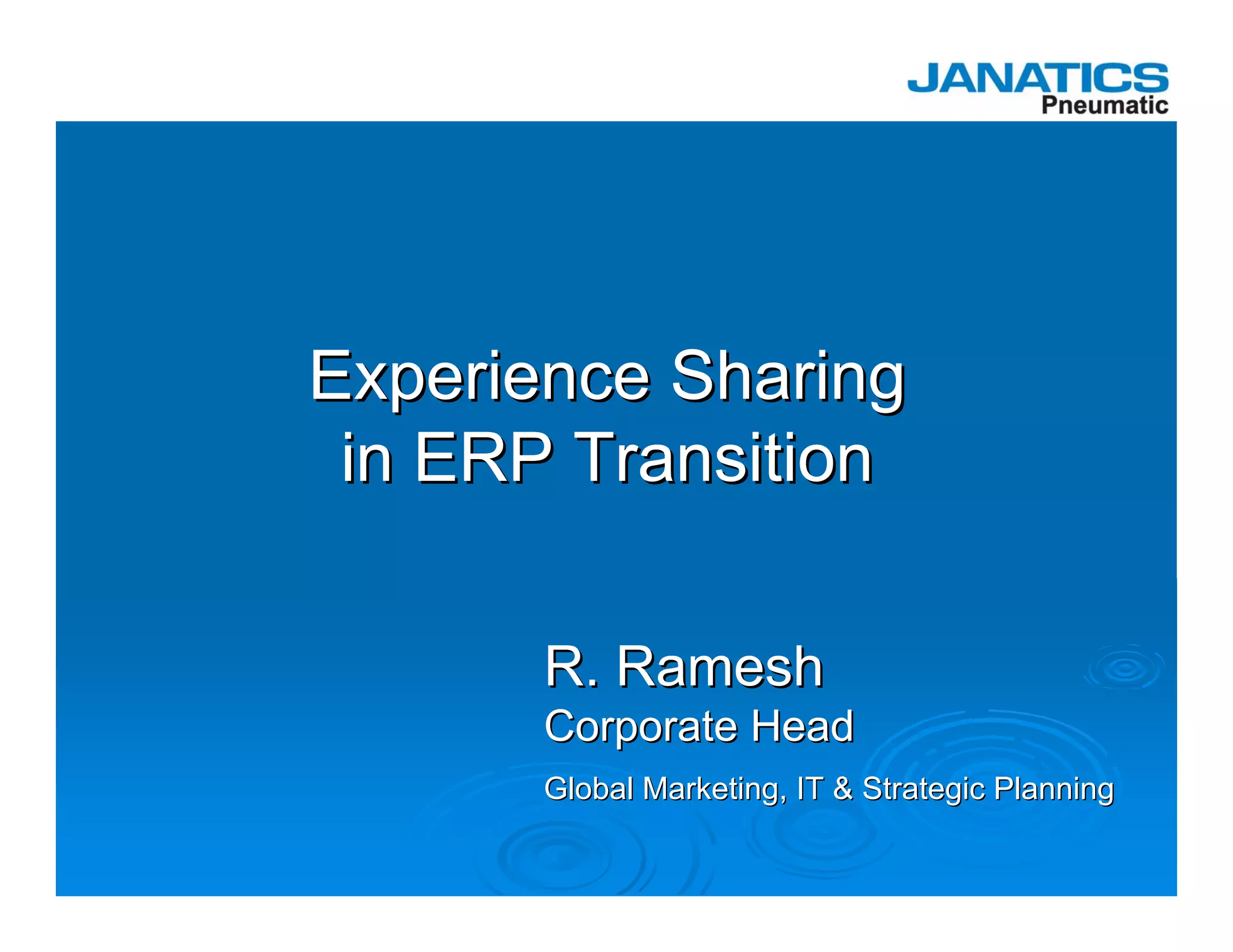 JANATICS
Pneumatic

Experience Sharing
in ERP Transition

R. Ramesh
Corporate Head
Global Marketing, IT & Strategic Planning